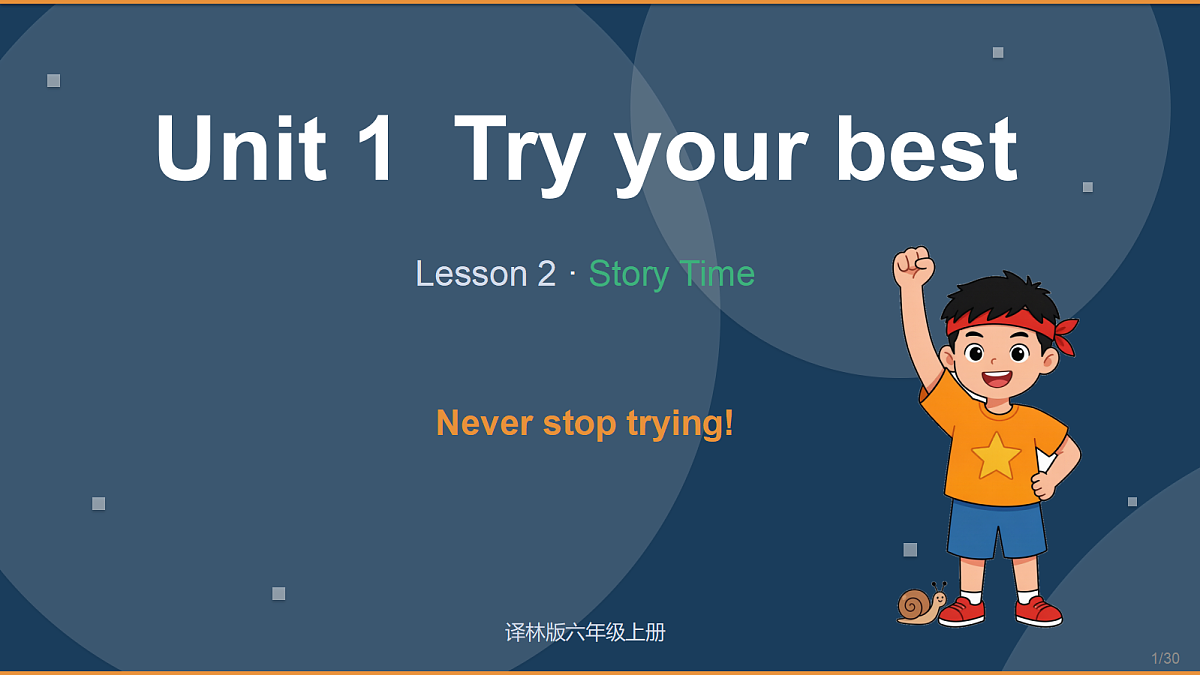 Unit 1 Try your best

Lesson 2 · Story Time

Never stop trying!

译林版六年级上册

1/30